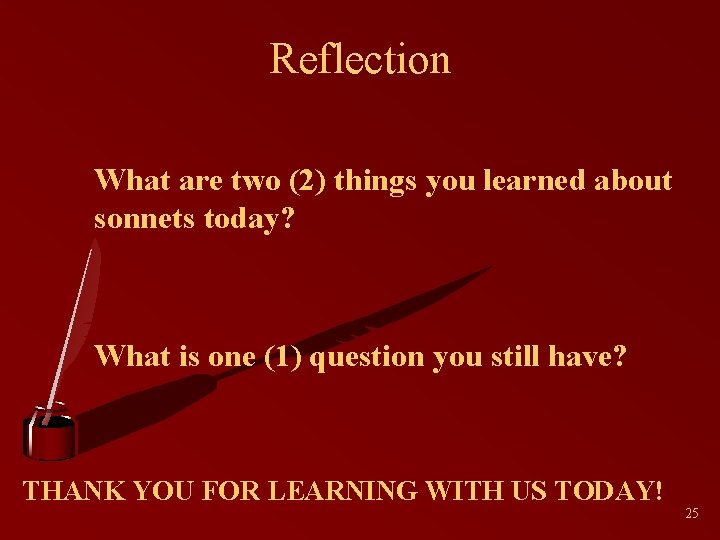 Reflection

What are two (2) things you learned about sonnets today?

What is one (1) question you still have?

THANK YOU FOR LEARNING WITH US TODAY!

25